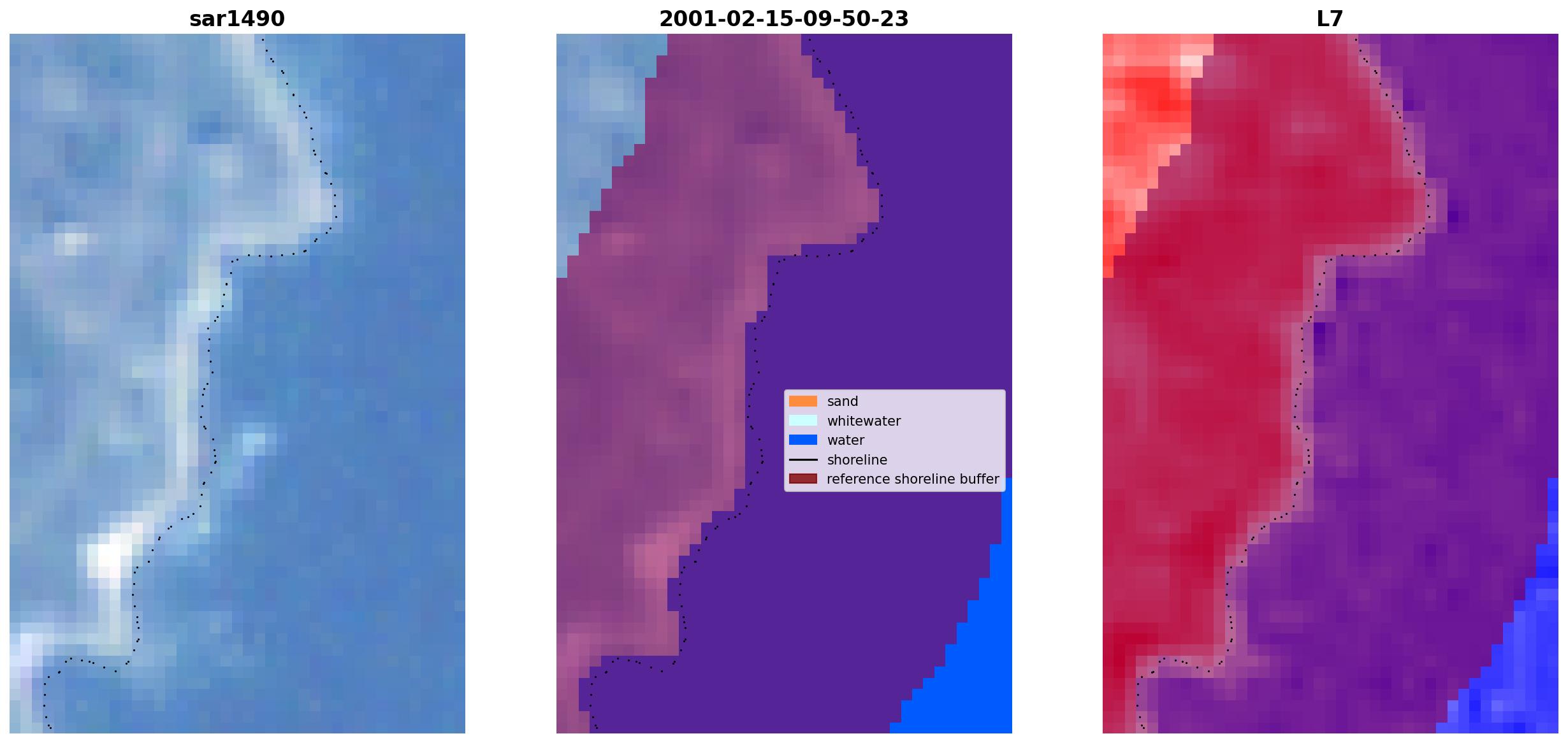 sar1490

2001-02-15-09-50-23

sand
whitewater
water
shoreline
reference shoreline buffer

L7